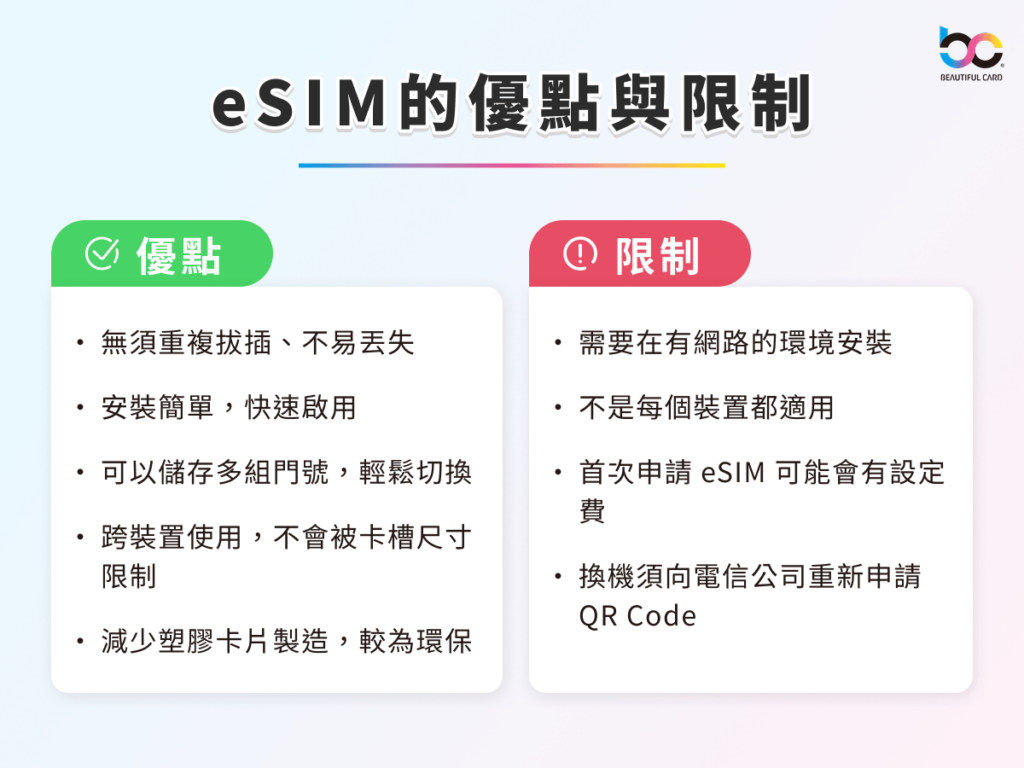 bc
BEAUTIFUL CARD

eSIM的優點與限制

優點

• 無須重複拔插、不易丟失
• 安裝簡單，快速啟用
• 可以儲存多組門號，輕鬆切換
• 跨裝置使用，不會被卡槽尺寸限制
• 減少塑膠卡片製造，較為環保

限制

• 需要在有網路的環境安裝
• 不是每個裝置都適用
• 首次申請 eSIM 可能會有設定費
• 換機須向電信公司重新申請 QR Code